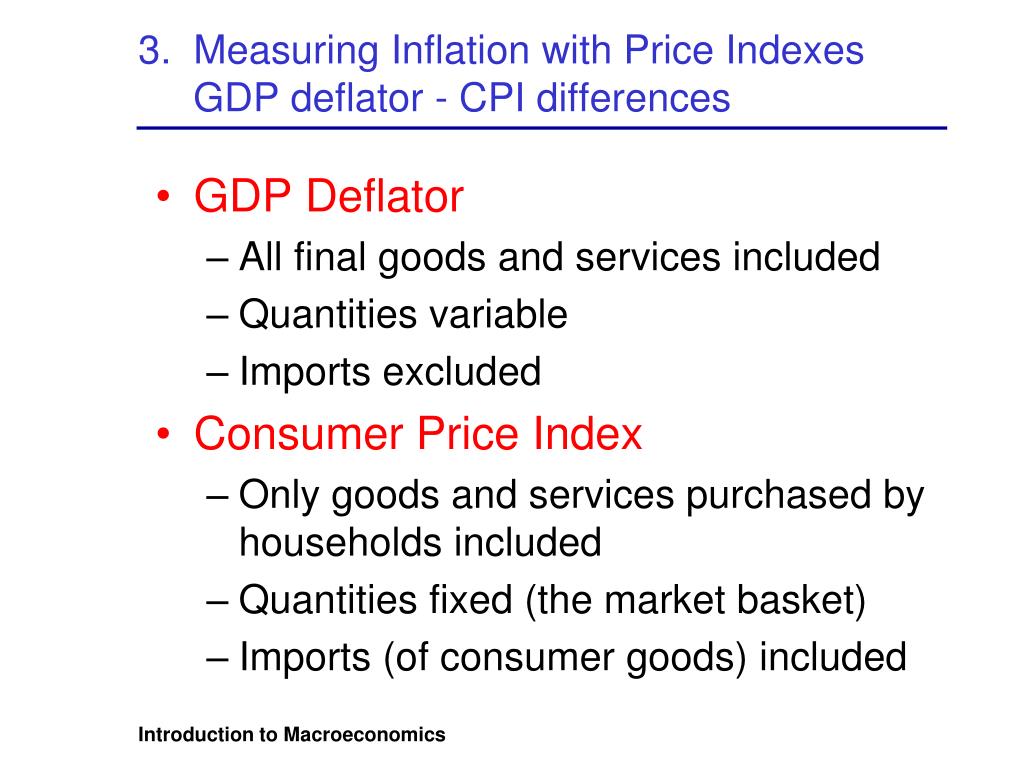 3. Measuring Inflation with Price Indexes
GDP deflator - CPI differences

• GDP Deflator
– All final goods and services included
– Quantities variable
– Imports excluded
• Consumer Price Index
– Only goods and services purchased by households included
– Quantities fixed (the market basket)
– Imports (of consumer goods) included

Introduction to Macroeconomics